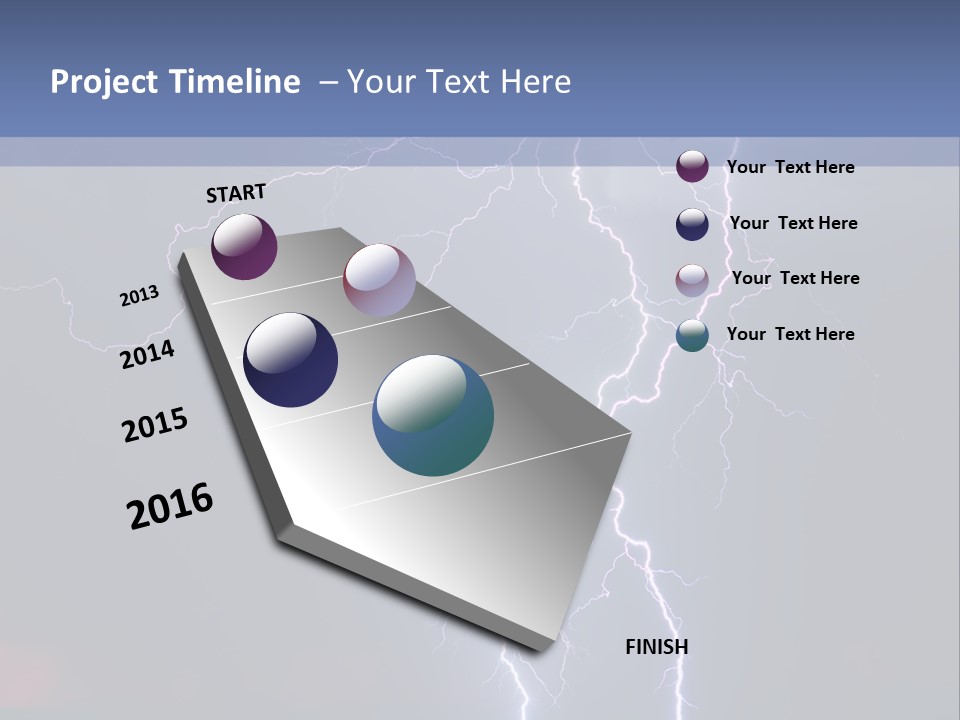 Project Timeline – Your Text Here

START

2013

2014

2015

2016

FINISH

Your Text Here

Your Text Here

Your Text Here

Your Text Here